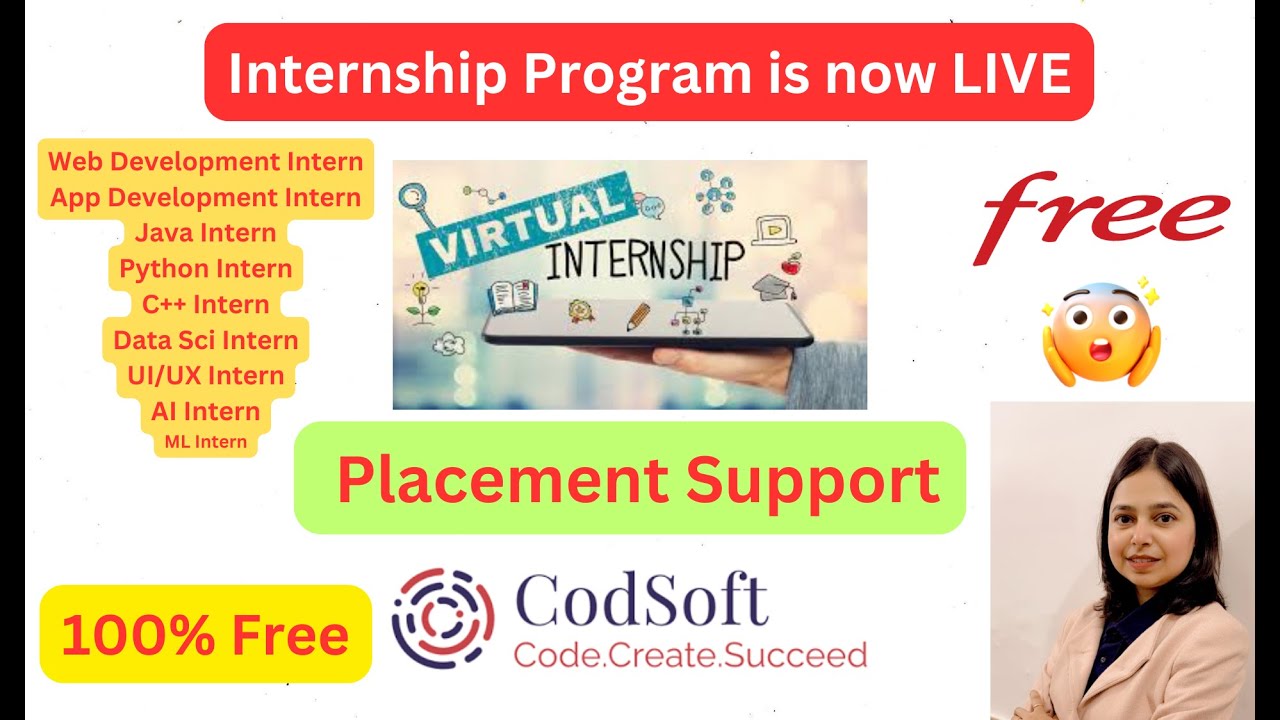 Internship Program is now LIVE

Web Development Intern
App Development Intern
Java Intern
Python Intern
C++ Intern
Data Sci Intern
UI/UX Intern
AI Intern
ML Intern

VIRTUAL INTERNSHIP

free

Placement Support

100% Free

CodSoft
Code.Create.Succeed